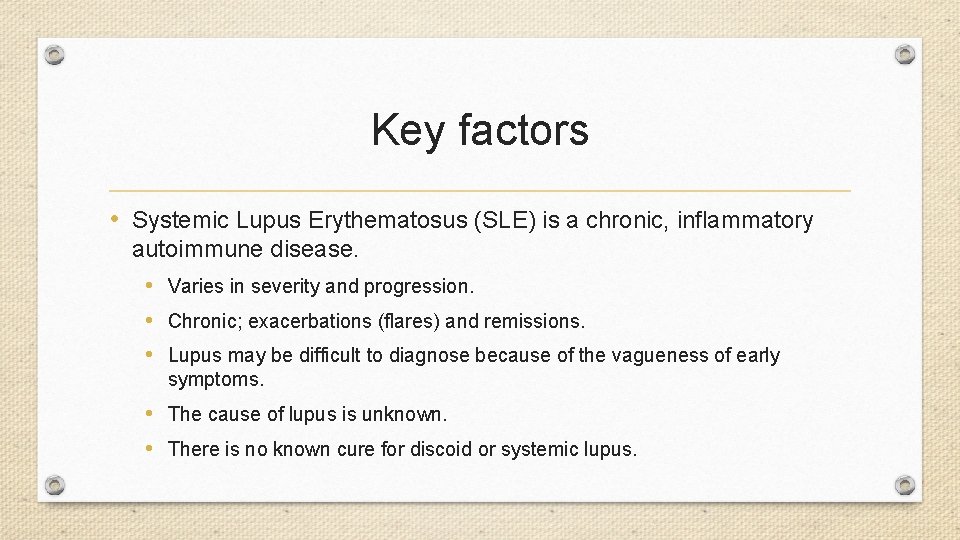 Key factors

• Systemic Lupus Erythematosus (SLE) is a chronic, inflammatory autoimmune disease.

• Varies in severity and progression.

• Chronic; exacerbations (flares) and remissions.

• Lupus may be difficult to diagnose because of the vagueness of early symptoms.

• The cause of lupus is unknown.

• There is no known cure for discoid or systemic lupus.